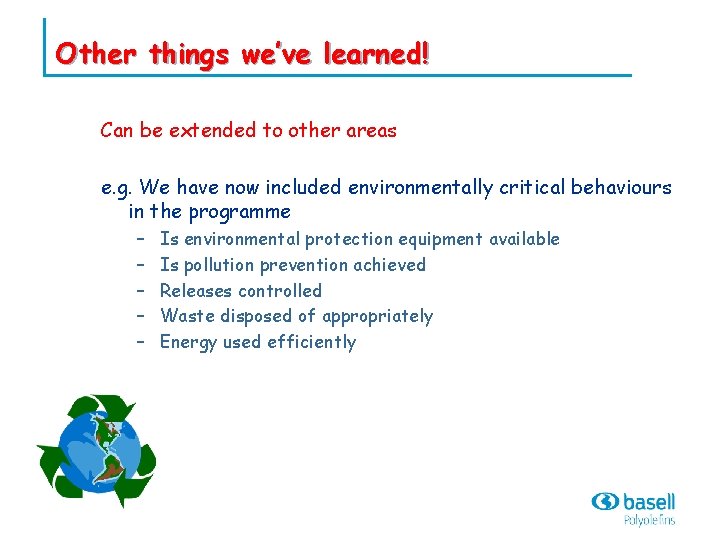 Other things we've learned!

Can be extended to other areas

e.g. We have now included environmentally critical behaviours in the programme
– Is environmental protection equipment available
– Is pollution prevention achieved
– Releases controlled
– Waste disposed of appropriately
– Energy used efficiently

basell
Polyolefins